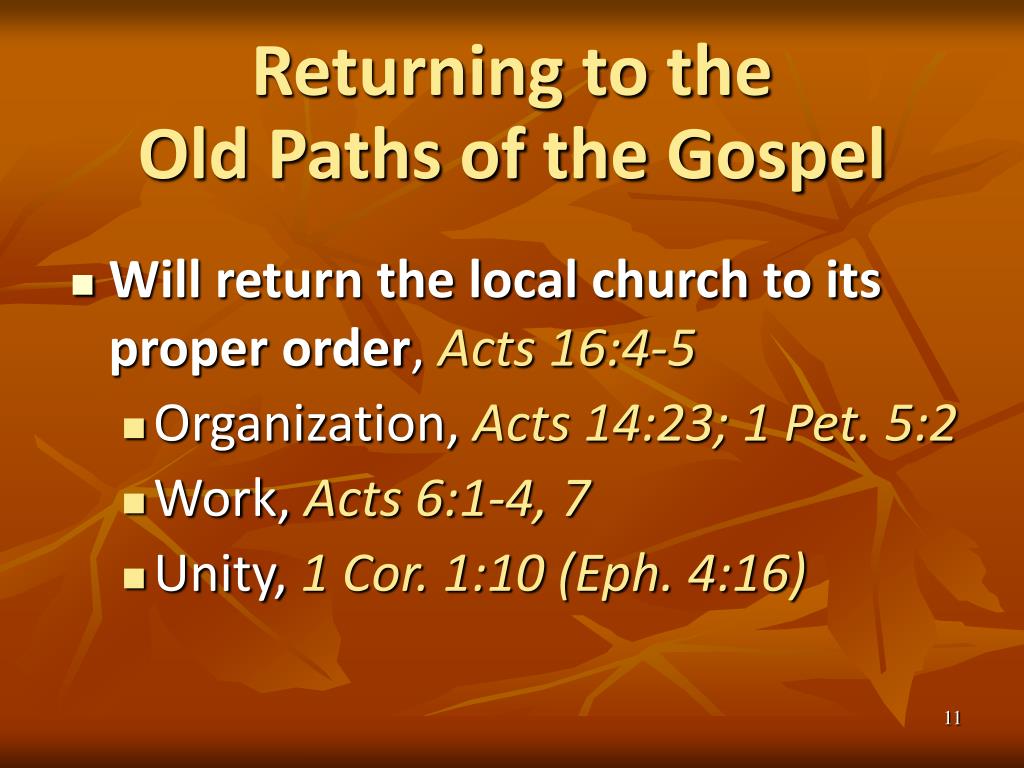 Returning to the
Old Paths of the Gospel

Will return the local church to its proper order, Acts 16:4-5

Organization, Acts 14:23; 1 Pet. 5:2

Work, Acts 6:1-4, 7

Unity, 1 Cor. 1:10 (Eph. 4:16)

11